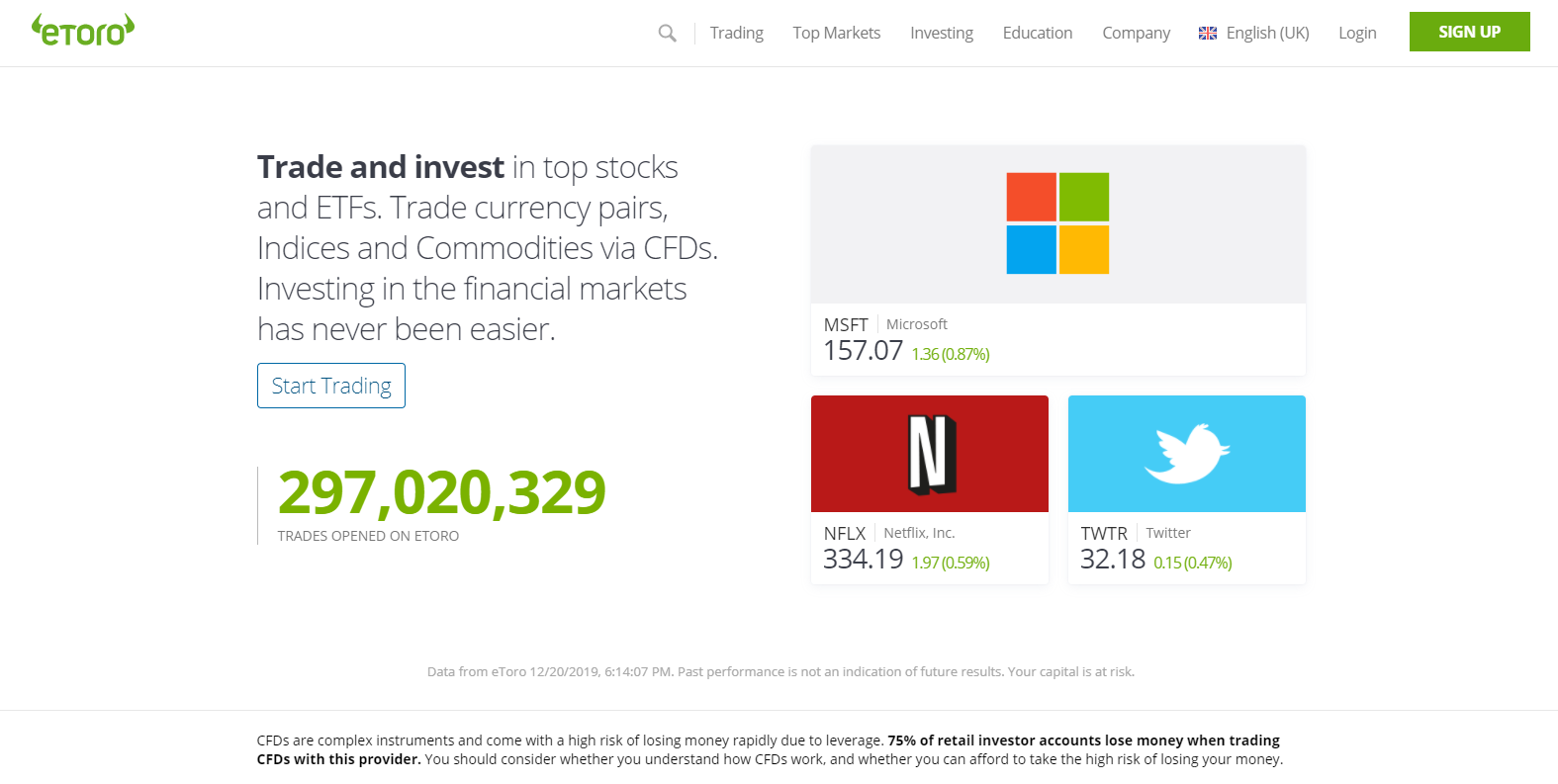 eToro

Trading Top Markets Investing Education Company English (UK) Login SIGN UP

Trade and invest in top stocks and ETFs. Trade currency pairs, Indices and Commodities via CFDs. Investing in the financial markets has never been easier.

Start Trading

297,020,329
TRADES OPENED ON ETORO

MSFT Microsoft
157.07 1.36 (0.87%)

N

NFLX Netflix, Inc.
334.19 1.97 (0.59%)

TWTR Twitter
32.18 0.15 (0.47%)

Data from eToro 12/20/2019, 6:14:07 PM. Past performance is not an indication of future results. Your capital is at risk.

CFDs are complex instruments and come with a high risk of losing money rapidly due to leverage. 75% of retail investor accounts lose money when trading CFDs with this provider. You should consider whether you understand how CFDs work, and whether you can afford to take the high risk of losing your money.